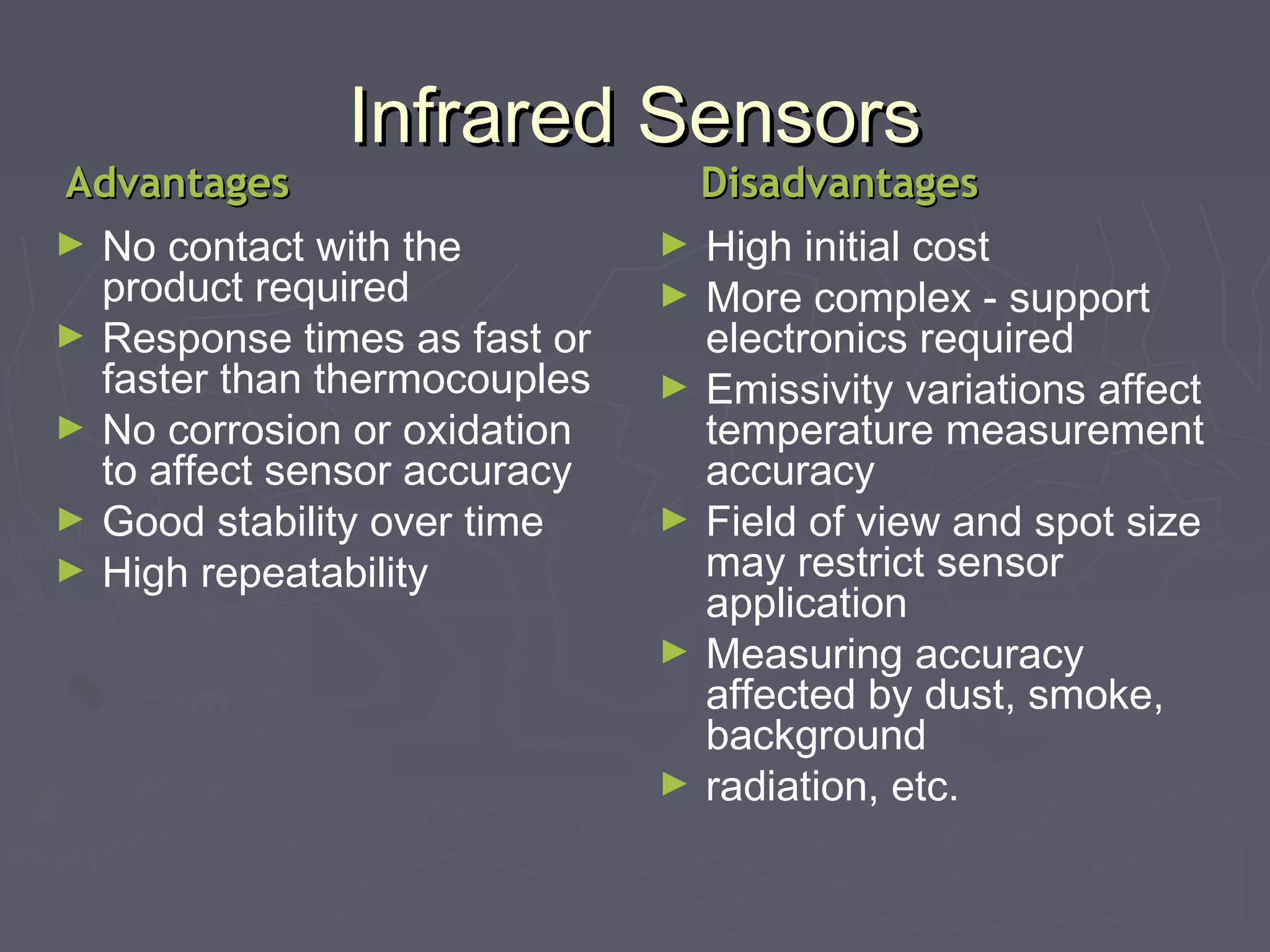 Infrared Sensors

Advantages

► No contact with the product required
► Response times as fast or faster than thermocouples
► No corrosion or oxidation to affect sensor accuracy
► Good stability over time
► High repeatability

Disadvantages

► High initial cost
► More complex - support electronics required
► Emissivity variations affect temperature measurement accuracy
► Field of view and spot size may restrict sensor application
► Measuring accuracy affected by dust, smoke, background
► radiation, etc.